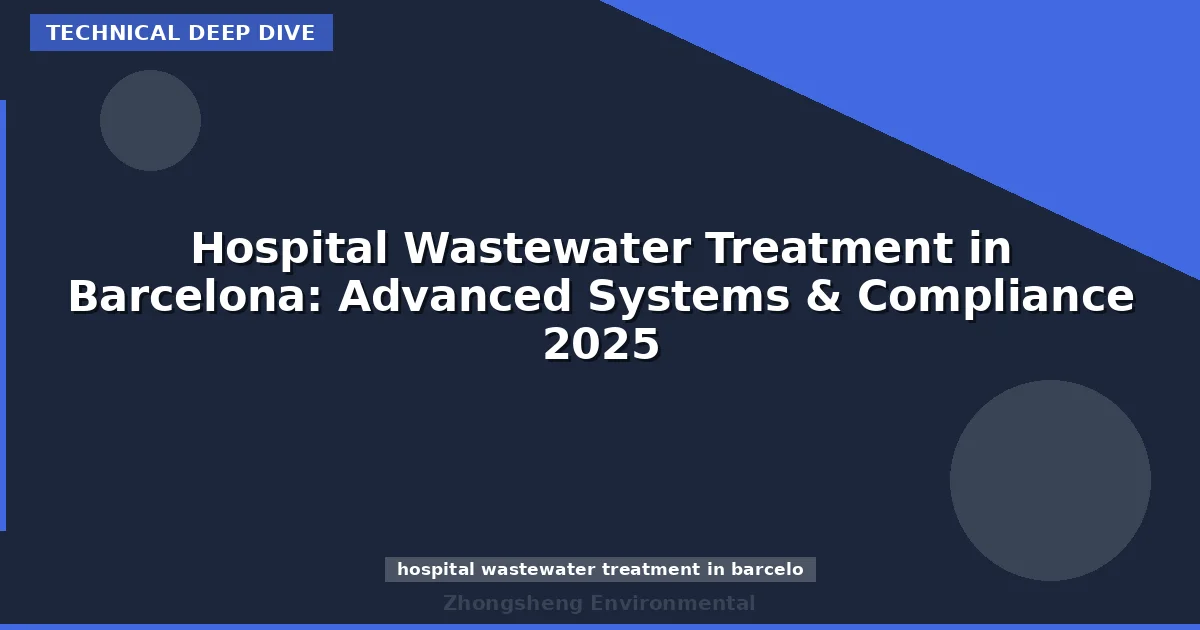 TECHNICAL DEEP DIVE

Hospital Wastewater Treatment in Barcelona: Advanced Systems & Compliance 2025

hospital wastewater treatment in barcelo

Zhongsheng Environmental